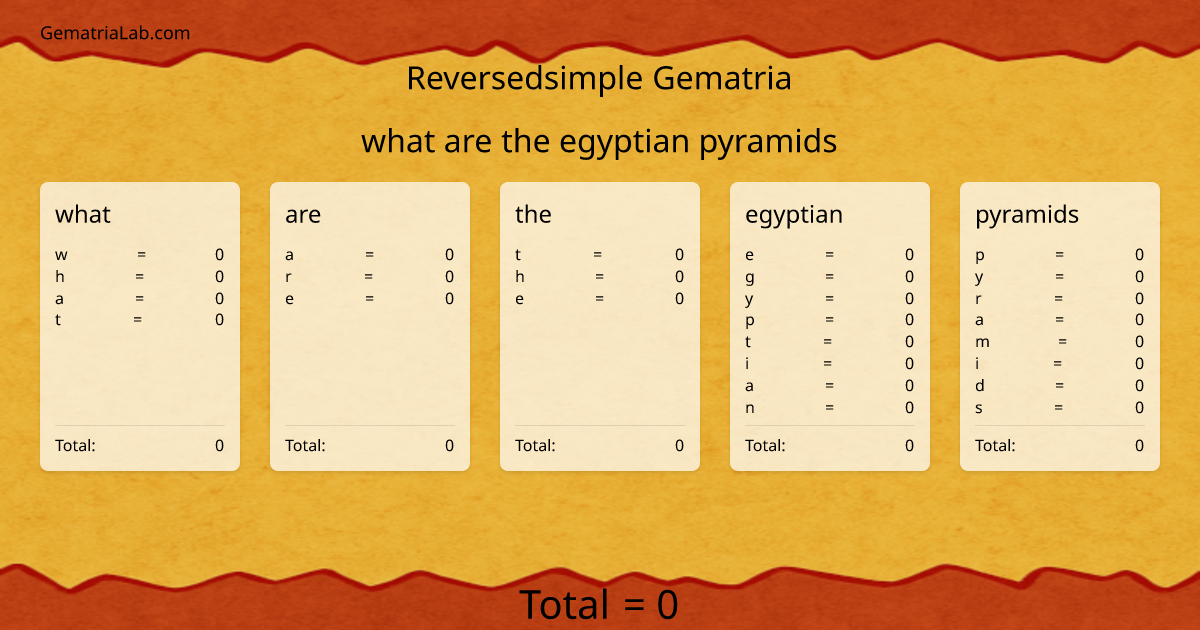 GematriaLab.com

Reversedsimple Gematria

what are the egyptian pyramids

what

w = 0
h = 0
a = 0
t = 0

Total: 0

are

a = 0
r = 0
e = 0

Total: 0

the

t = 0
h = 0
e = 0

Total: 0

egyptian

e = 0
g = 0
y = 0
p = 0
t = 0
i = 0
a = 0
n = 0

Total: 0

pyramids

p = 0
y = 0
r = 0
a = 0
m = 0
i = 0
d = 0
s = 0

Total: 0

Total = 0